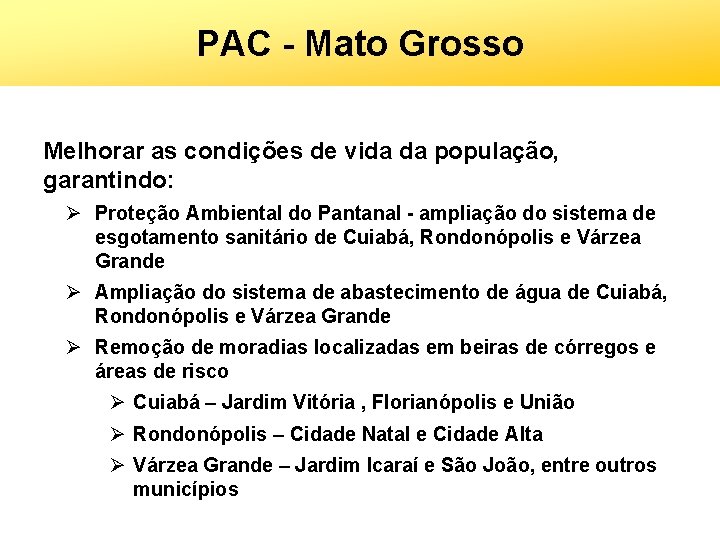 PAC - Mato Grosso

Melhorar as condições de vida da população, garantindo:

➢ Proteção Ambiental do Pantanal - ampliação do sistema de esgotamento sanitário de Cuiabá, Rondonópolis e Várzea Grande

➢ Ampliação do sistema de abastecimento de água de Cuiabá, Rondonópolis e Várzea Grande

➢ Remoção de moradias localizadas em beiras de córregos e áreas de risco

➢ Cuiabá – Jardim Vitória , Florianópolis e União

➢ Rondonópolis – Cidade Natal e Cidade Alta

➢ Várzea Grande – Jardim Icaraí e São João, entre outros municípios